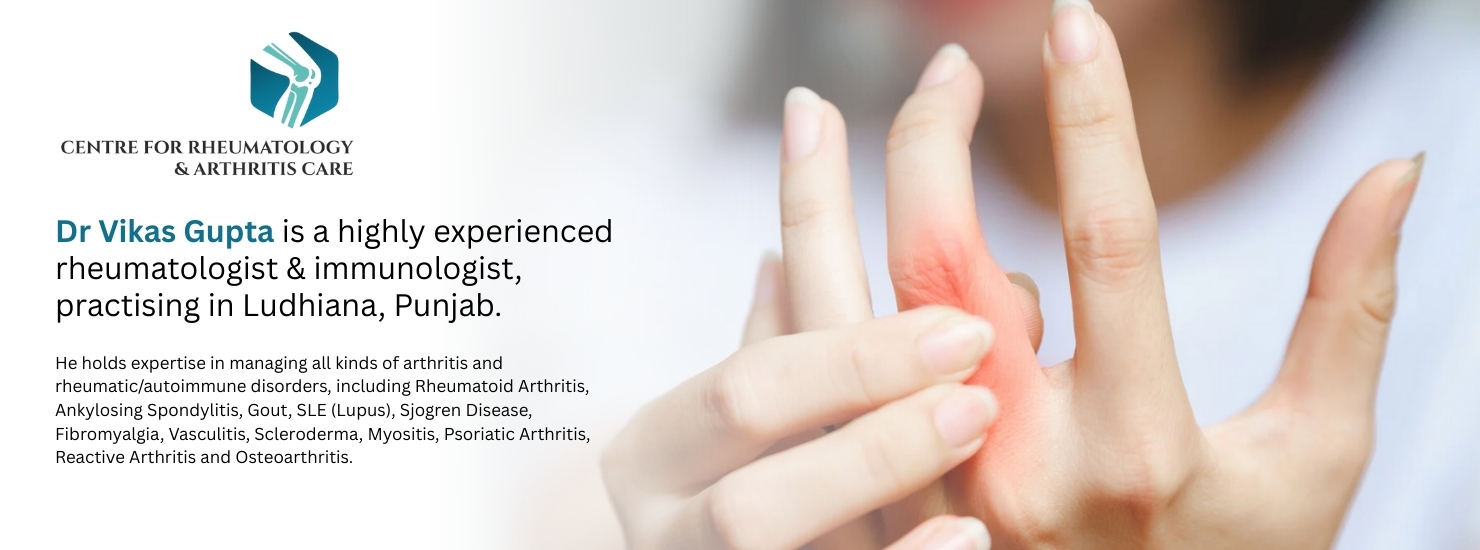 CENTRE FOR RHEUMATOLOGY
& ARTHRITIS CARE

Dr Vikas Gupta is a highly experienced rheumatologist & immunologist, practising in Ludhiana, Punjab.

He holds expertise in managing all kinds of arthritis and rheumatic/autoimmune disorders, including Rheumatoid Arthritis, Ankylosing Spondylitis, Gout, SLE (Lupus), Sjogren Disease, Fibromyalgia, Vasculitis, Scleroderma, Myositis, Psoriatic Arthritis, Reactive Arthritis and Osteoarthritis.